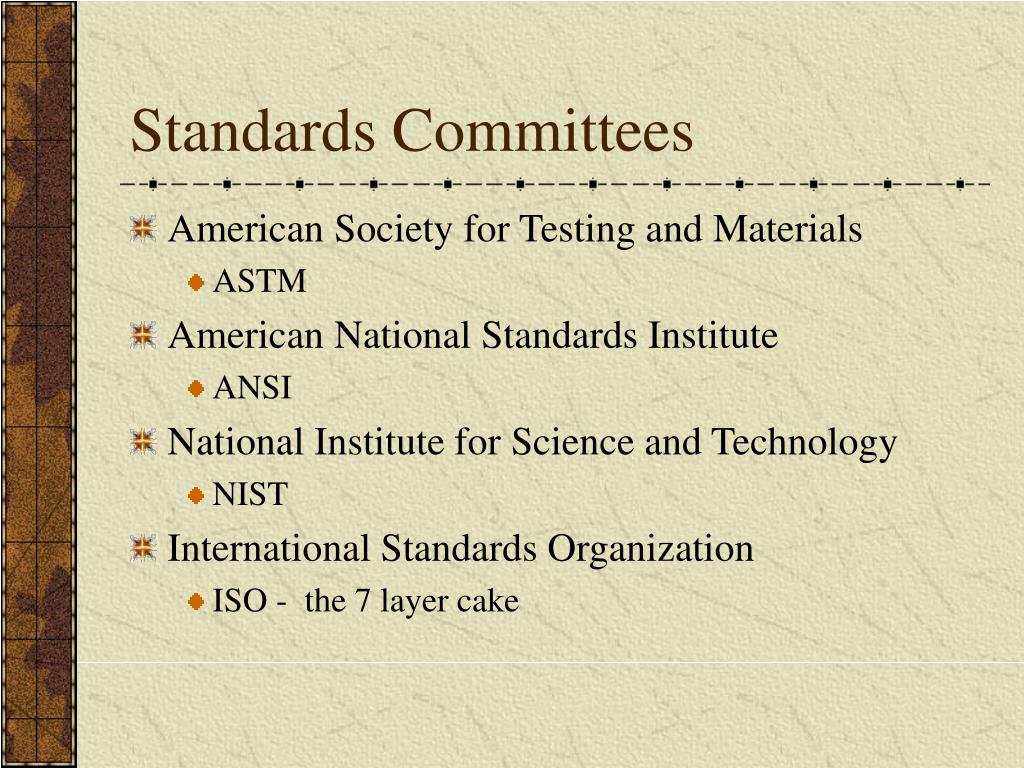 Standards Committees

American Society for Testing and Materials

ASTM

American National Standards Institute

ANSI

National Institute for Science and Technology

NIST

International Standards Organization

ISO - the 7 layer cake